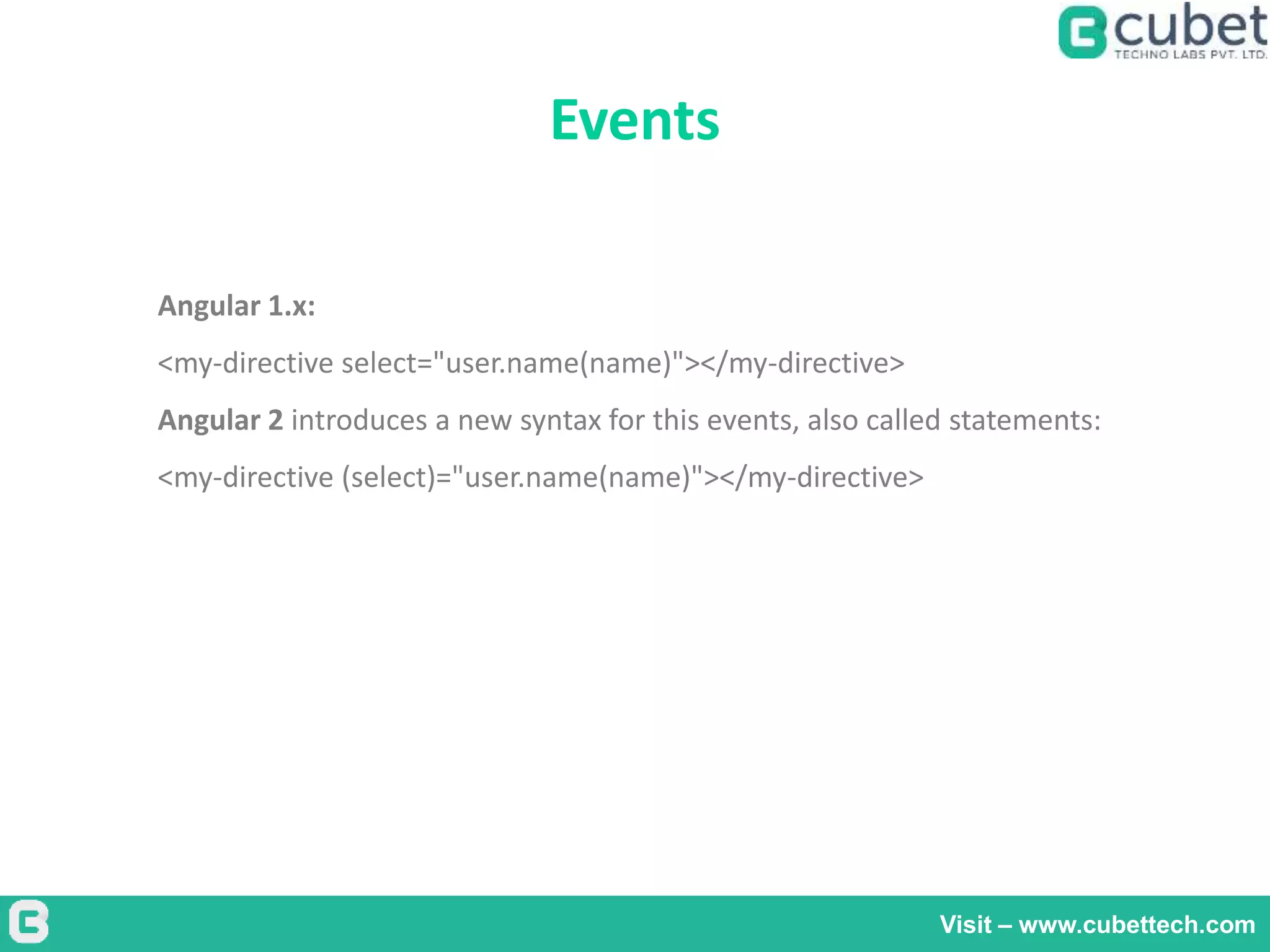 cubet
TECHNO LABS PVT. LTD.

Events

Angular 1.x:

<my-directive select="user.name(name)"></my-directive>

Angular 2 introduces a new syntax for this events, also called statements:

<my-directive (select)="user.name(name)"></my-directive>

Visit – www.cubettech.com